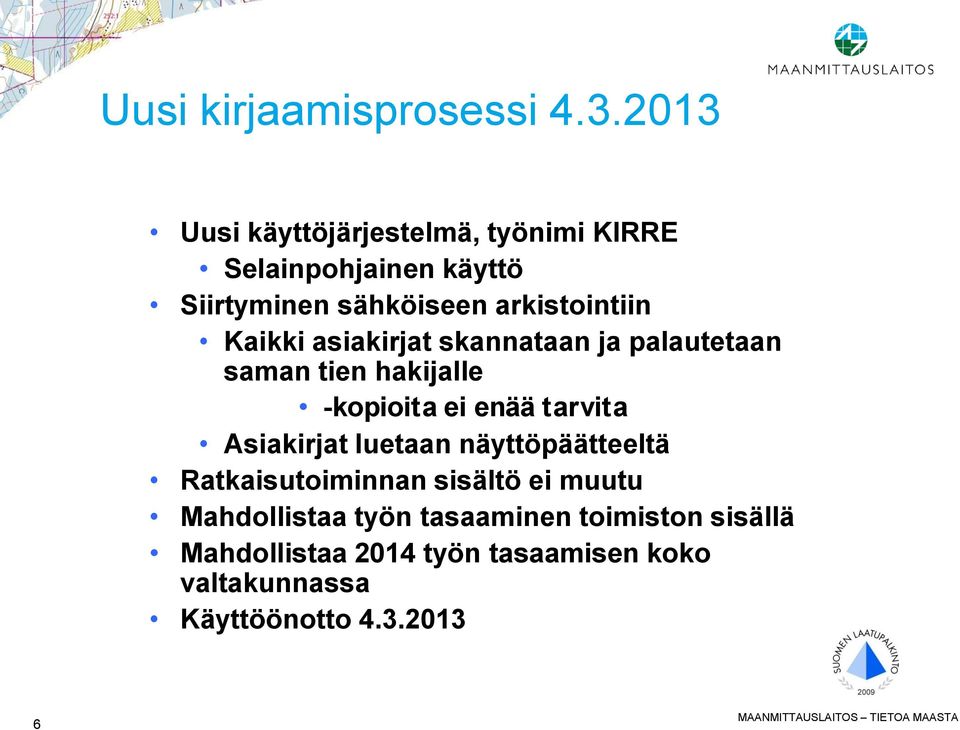 MAANMITTAUSLAITOS

Uusi kirjaamisprosessi 4.3.2013

• Uusi käyttöjärjestelmä, työnimi KIRRE
 • Selainpohjainen käyttö
• Siirtyminen sähköiseen arkistointiin
 • Kaikki asiakirjat skannataan ja palautetaan saman tien hakijalle
  • -kopioita ei enää tarvita
 • Asiakirjat luetaan näyttöpäätteeltä
• Ratkaisutoiminnan sisältö ei muutu
• Mahdollistaa työn tasaaminen toimiston sisällä
• Mahdollistaa 2014 työn tasaamisen koko valtakunnassa
• Käyttöönotto 4.3.2013

SUOMEN LAATUPALKINTO 2009

6

MAANMITTAUSLAITOS – TIETOA MAASTA